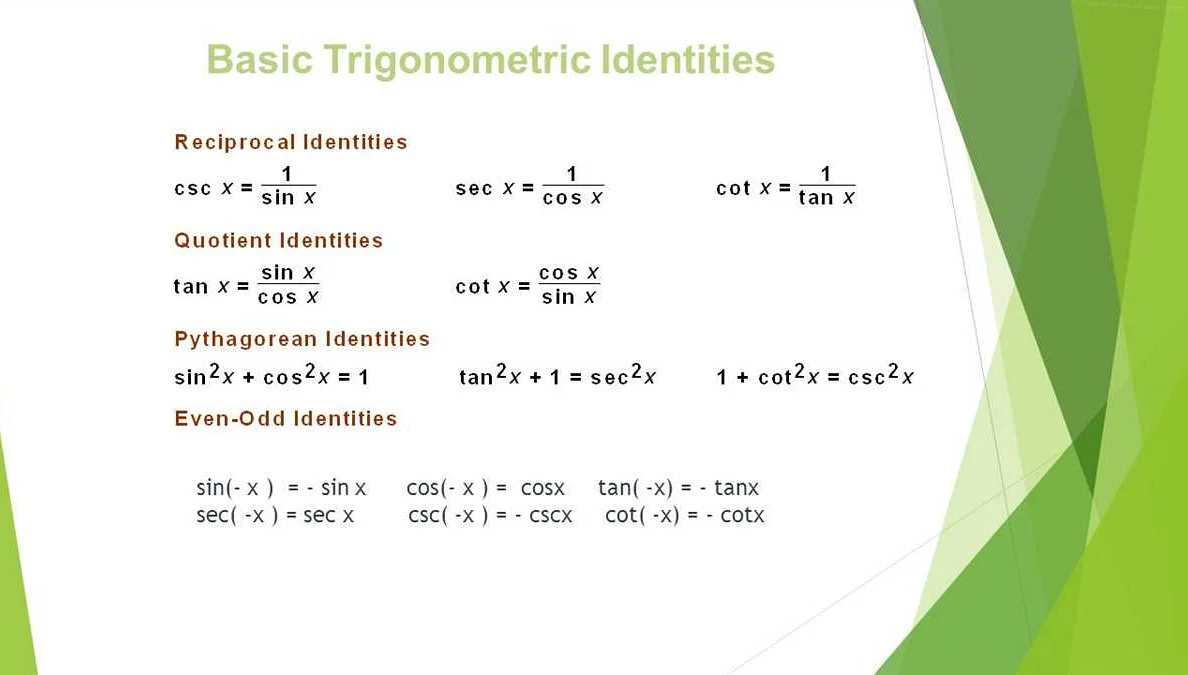 Basic Trigonometric Identities

Reciprocal Identities

$\csc x = \frac{1}{\sin x}$  $\sec x = \frac{1}{\cos x}$  $\cot x = \frac{1}{\tan x}$

Quotient Identities

$\tan x = \frac{\sin x}{\cos x}$  $\cot x = \frac{\cos x}{\sin x}$

Pythagorean Identities

$\sin^2 x + \cos^2 x = 1$  $\tan^2 x + 1 = \sec^2 x$  $1 + \cot^2 x = \csc^2 x$

Even-Odd Identities

sin(- x ) = - sin x  cos(- x ) = cosx  tan( -x) = - tanx
sec( -x ) = sec x  csc( -x ) = - cscx  cot( -x) = - cotx